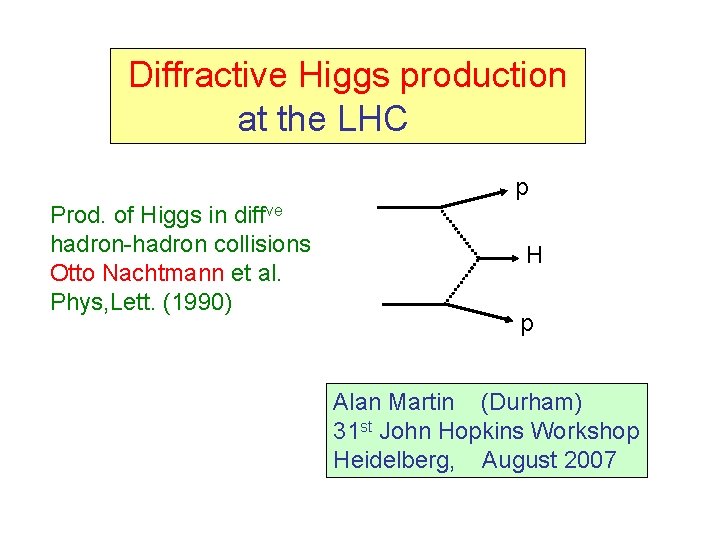 Diffractive Higgs production
at the LHC

Prod. of Higgs in diff$^{ve}$ hadron-hadron collisions
Otto Nachtmann et al.
Phys,Lett. (1990)

p

H

p

Alan Martin (Durham)
31$^{st}$ John Hopkins Workshop
Heidelberg, August 2007